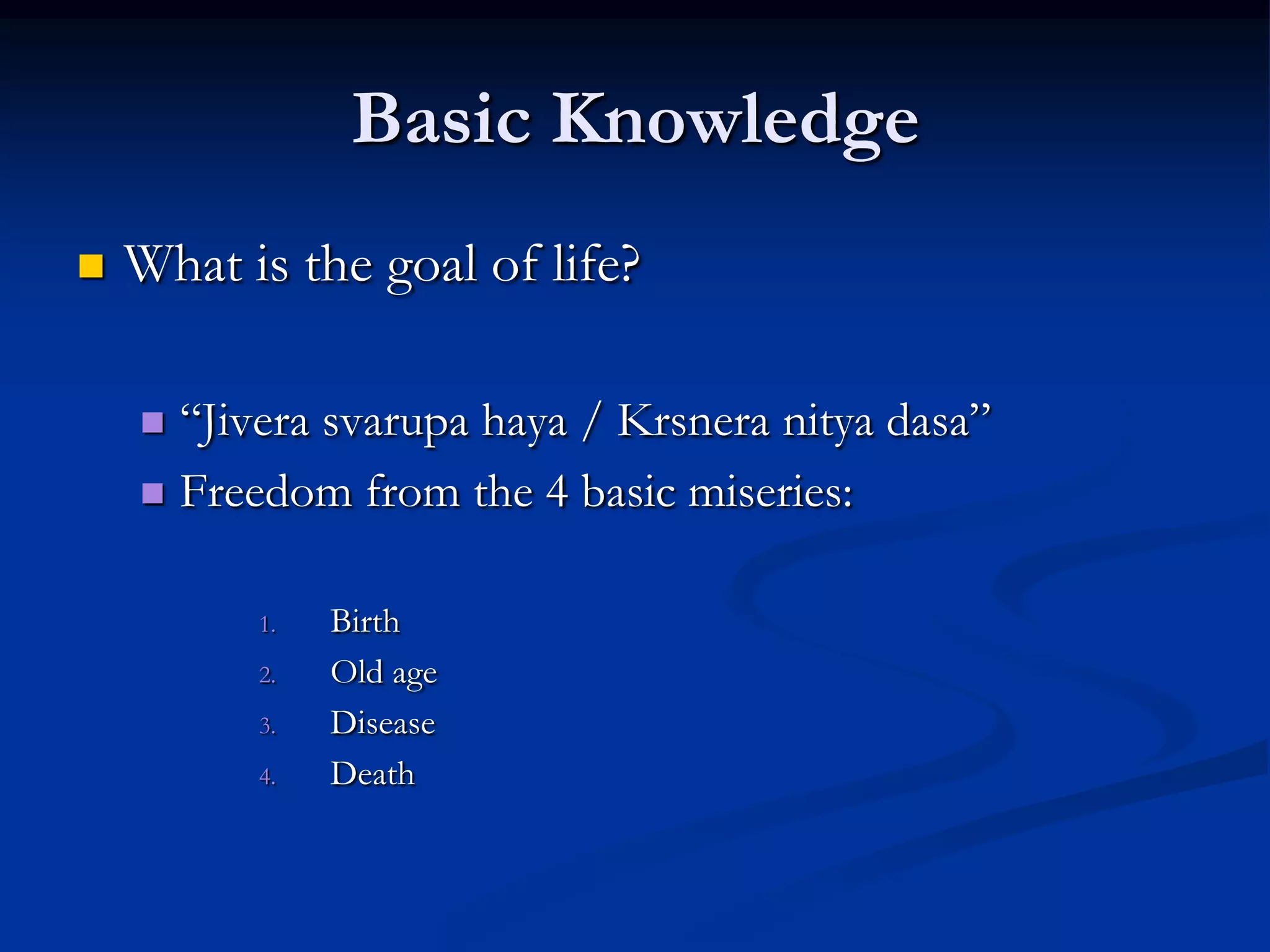 Basic Knowledge

What is the goal of life?

“Jivera svarupa haya / Krsnera nitya dasa”

Freedom from the 4 basic miseries:

1. Birth
2. Old age
3. Disease
4. Death